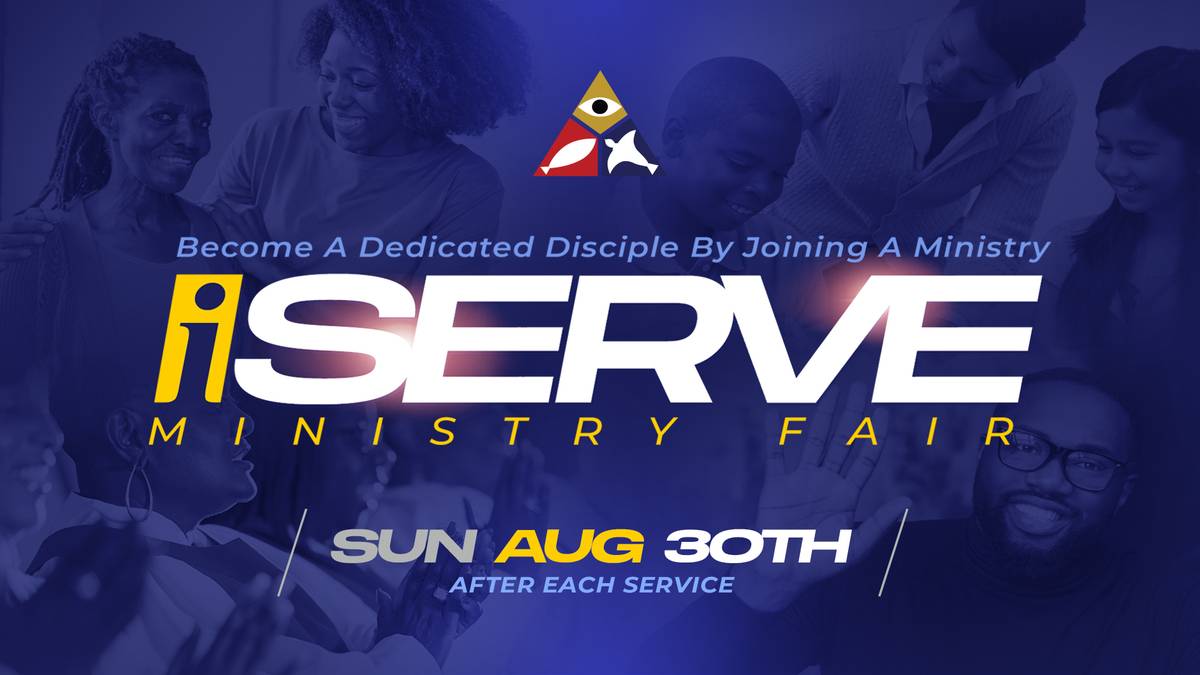 Become A Dedicated Disciple By Joining A Ministry

iSERVE

MINISTRY FAIR

SUN AUG 30TH
AFTER EACH SERVICE